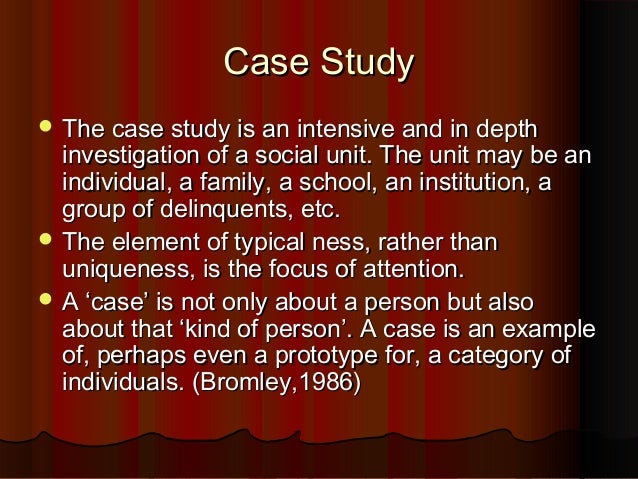 Case Study

- The case study is an intensive and in depth investigation of a social unit. The unit may be an individual, a family, a school, an institution, a group of delinquents, etc.
- The element of typical ness, rather than uniqueness, is the focus of attention.
- A ‘case’ is not only about a person but also about that ‘kind of person’. A case is an example of, perhaps even a prototype for, a category of individuals. (Bromley,1986)